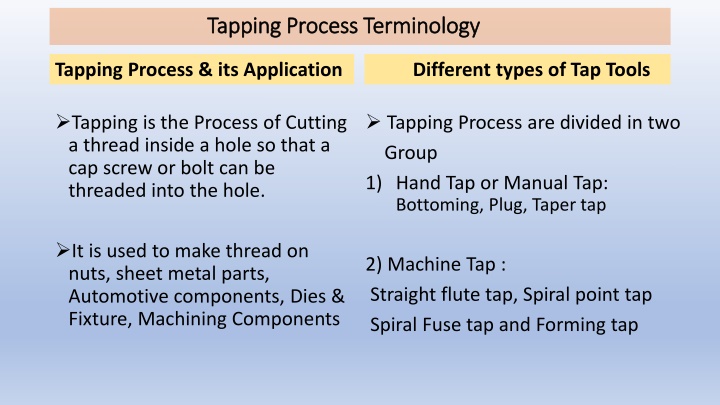 Tapping Process Terminology

Tapping Process & its Application

➢Tapping is the Process of Cutting a thread inside a hole so that a cap screw or bolt can be threaded into the hole.

➢It is used to make thread on nuts, sheet metal parts, Automotive components, Dies & Fixture, Machining Components

Different types of Tap Tools

➢ Tapping Process are divided in two Group

1) Hand Tap or Manual Tap:
Bottoming, Plug, Taper tap

2) Machine Tap :
Straight flute tap, Spiral point tap
Spiral Fuse tap and Forming tap